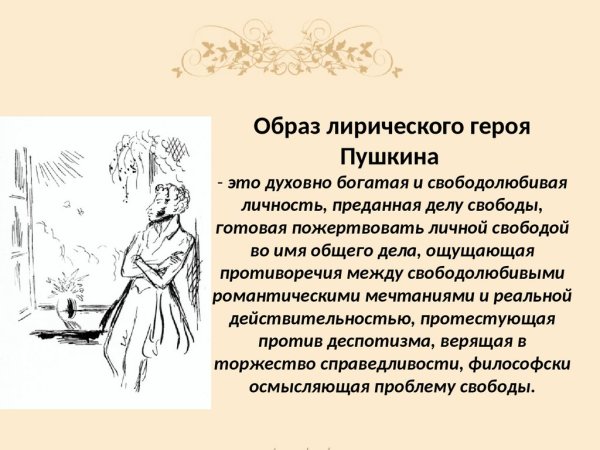 Образ лирического героя Пушкина

- это духовно богатая и свободолюбивая личность, преданная делу свободы, готовая пожертвовать личной свободой во имя общего дела, ощущающая противоречия между свободолюбивыми романтическими мечтаниями и реальной действительностью, протестующая против деспотизма, верящая в торжество справедливости, философски осмысляющая проблему свободы.